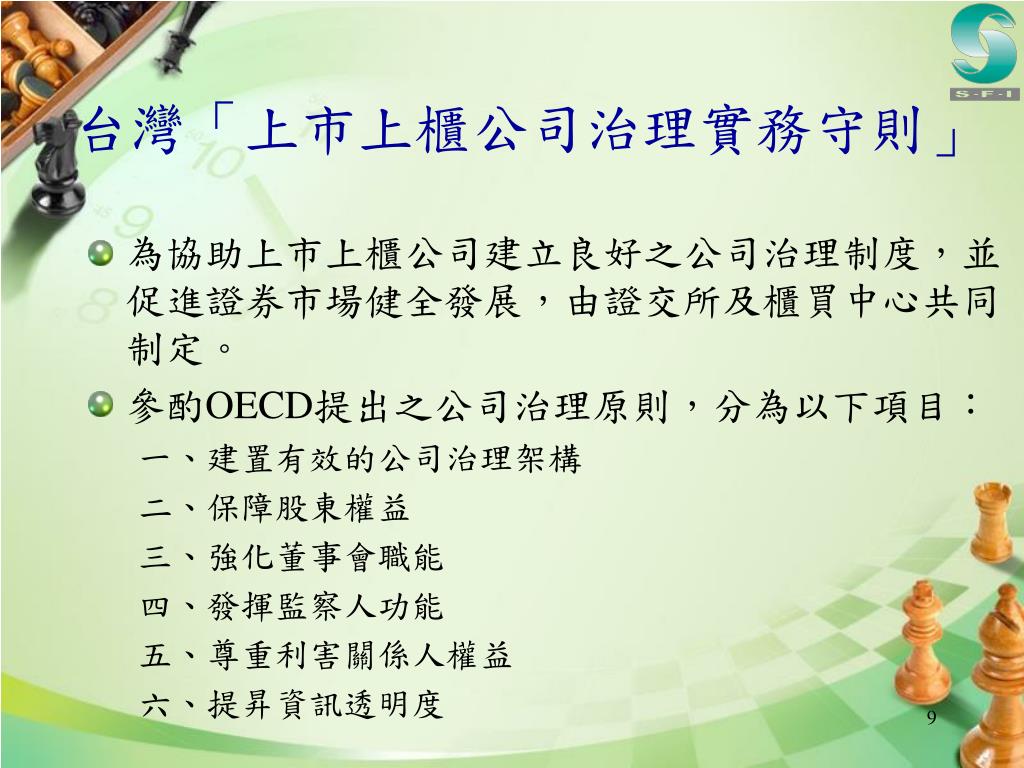 S-F-I

台灣「上市上櫃公司治理實務守則」

為協助上市上櫃公司建立良好之公司治理制度，並促進證券市場健全發展，由證交所及櫃買中心共同制定。

參酌OECD提出之公司治理原則，分為以下項目：

一、建置有效的公司治理架構

二、保障股東權益

三、強化董事會職能

四、發揮監察人功能

五、尊重利害關係人權益

六、提昇資訊透明度

9